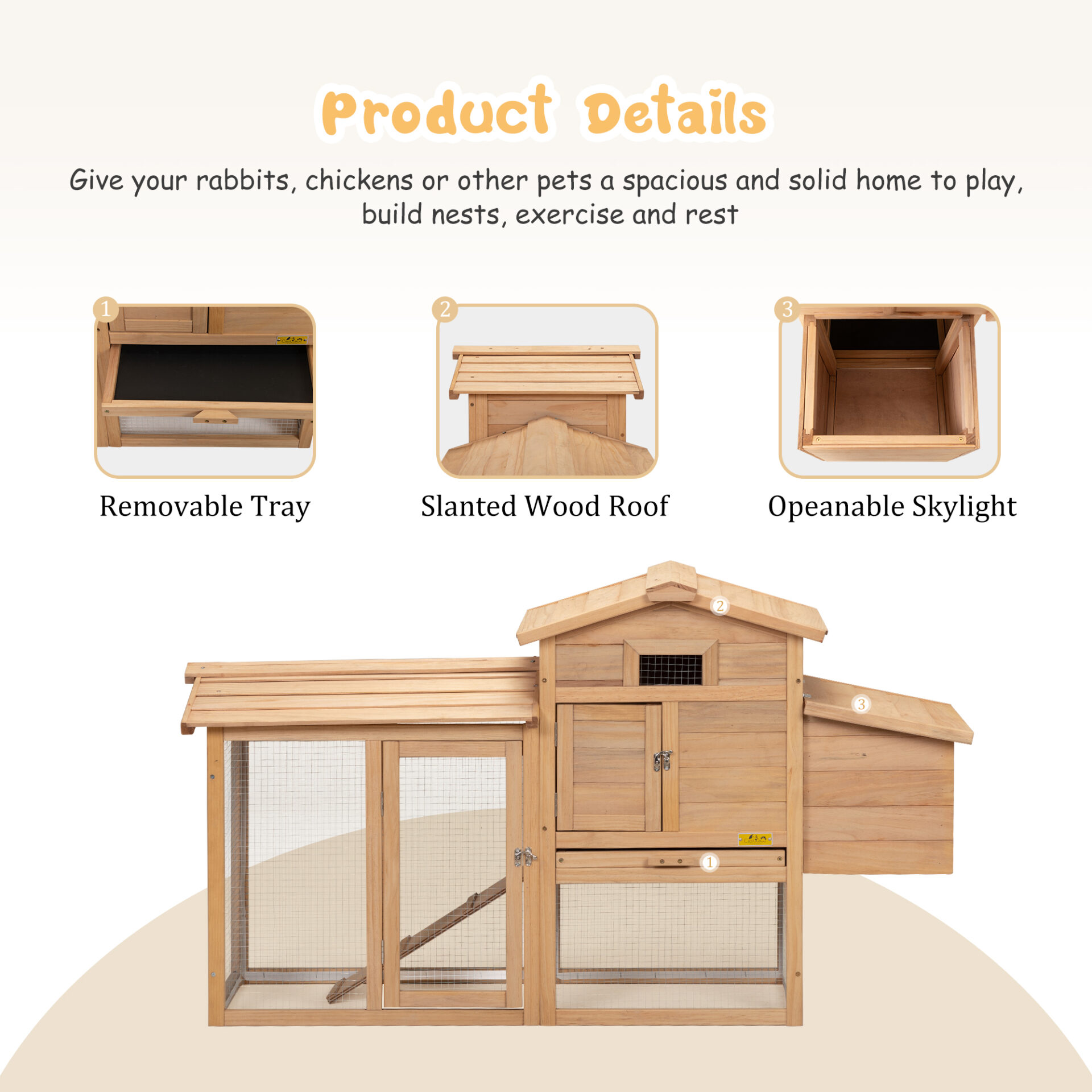 Product Details

Give your rabbits, chickens or other pets a spacious and solid home to play, build nests, exercise and rest

1
Removable Tray

2
Slanted Wood Roof

3
Opeanable Skylight

2
3
1